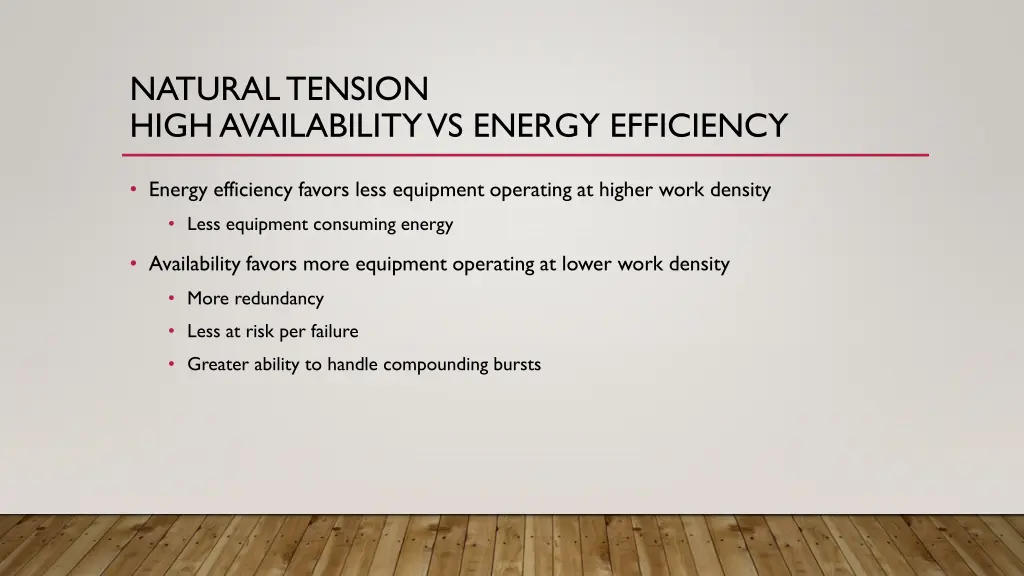 NATURAL TENSION
HIGH AVAILABILITY VS ENERGY EFFICIENCY

• Energy efficiency favors less equipment operating at higher work density
  • Less equipment consuming energy
• Availability favors more equipment operating at lower work density
  • More redundancy
  • Less at risk per failure
  • Greater ability to handle compounding bursts